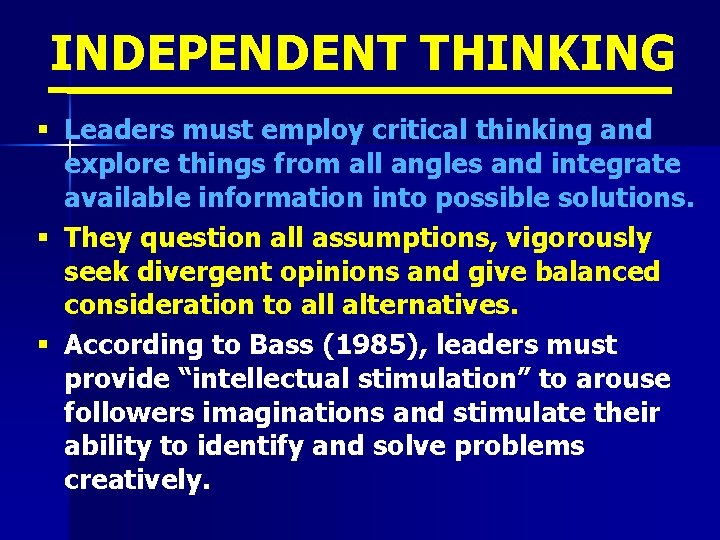 INDEPENDENT THINKING

▪ Leaders must employ critical thinking and explore things from all angles and integrate available information into possible solutions.

▪ They question all assumptions, vigorously seek divergent opinions and give balanced consideration to all alternatives.

▪ According to Bass (1985), leaders must provide “intellectual stimulation” to arouse followers imaginations and stimulate their ability to identify and solve problems creatively.